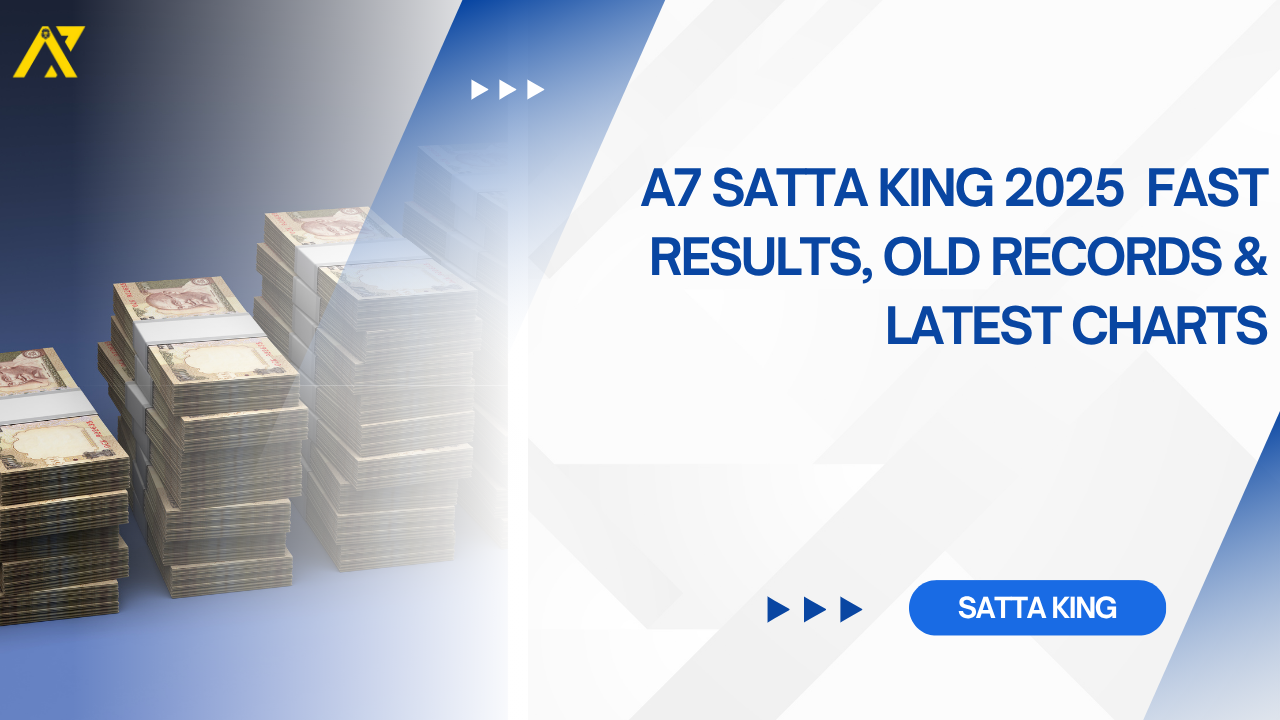 A7 SATTA KING 2025 FAST RESULTS, OLD RECORDS & LATEST CHARTS

SATTA KING